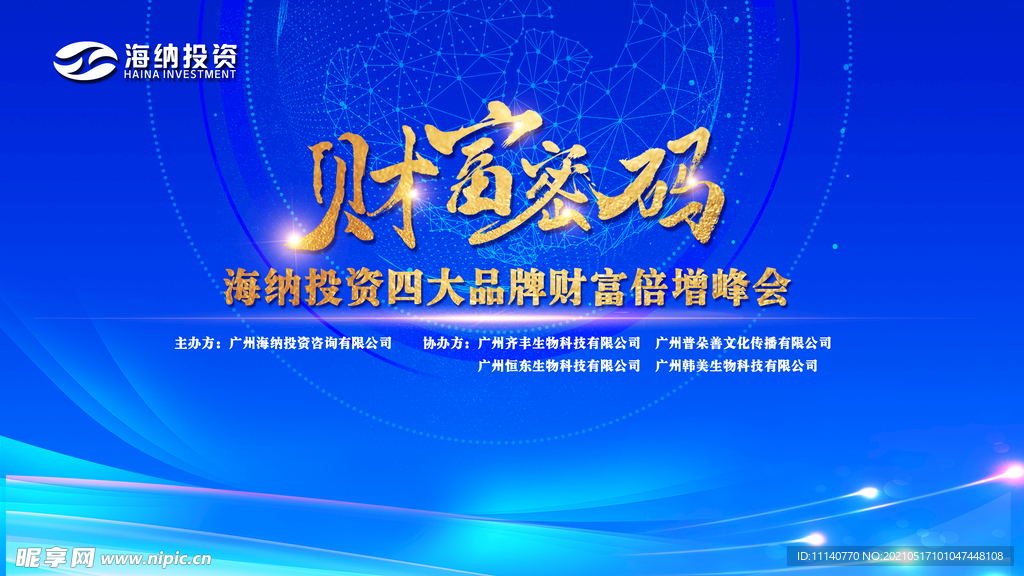 海纳投资
HAINA INVESTMENT

财富密码

海纳投资四大品牌财富倍增峰会

主办方：广州海纳投资咨询有限公司

协办方：广州齐丰生物科技有限公司　广州普朵善文化传播有限公司
广州恒东生物科技有限公司　广州韩美生物科技有限公司

昵享网 www.nipic.cn

ID:11140770 NO:20210517101047448108